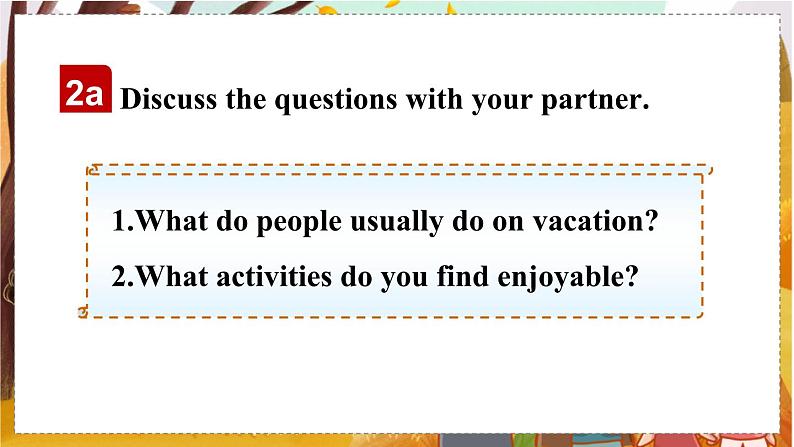 2a Discuss the questions with your partner.

1.What do people usually do on vacation?

2.What activities do you find enjoyable?